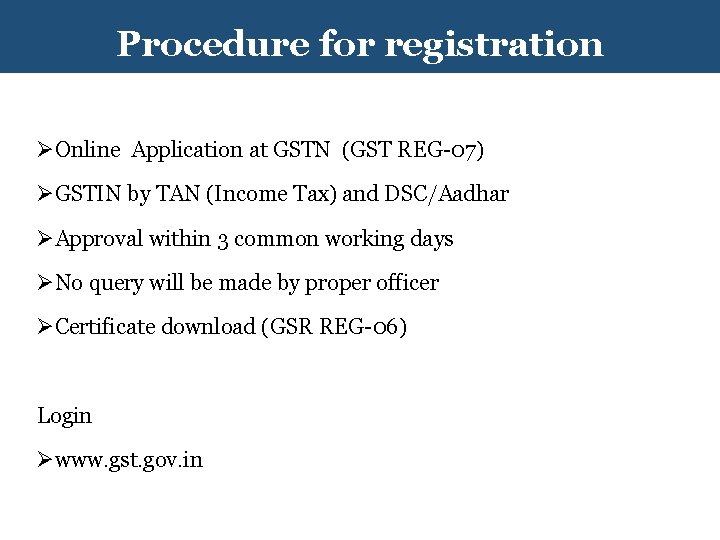 Procedure for registration

➢Online Application at GSTN (GST REG-07)

➢GSTIN by TAN (Income Tax) and DSC/Aadhar

➢Approval within 3 common working days

➢No query will be made by proper officer

➢Certificate download (GSR REG-06)

Login

➢www.gst.gov.in